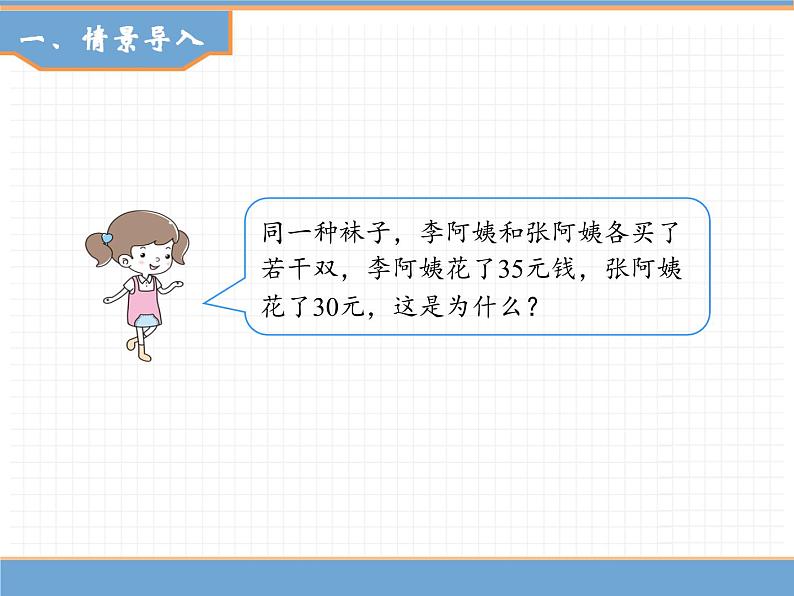 一、情景导入

同一种袜子，李阿姨和张阿姨各买了若干双，李阿姨花了35元钱，张阿姨花了30元，这是为什么？